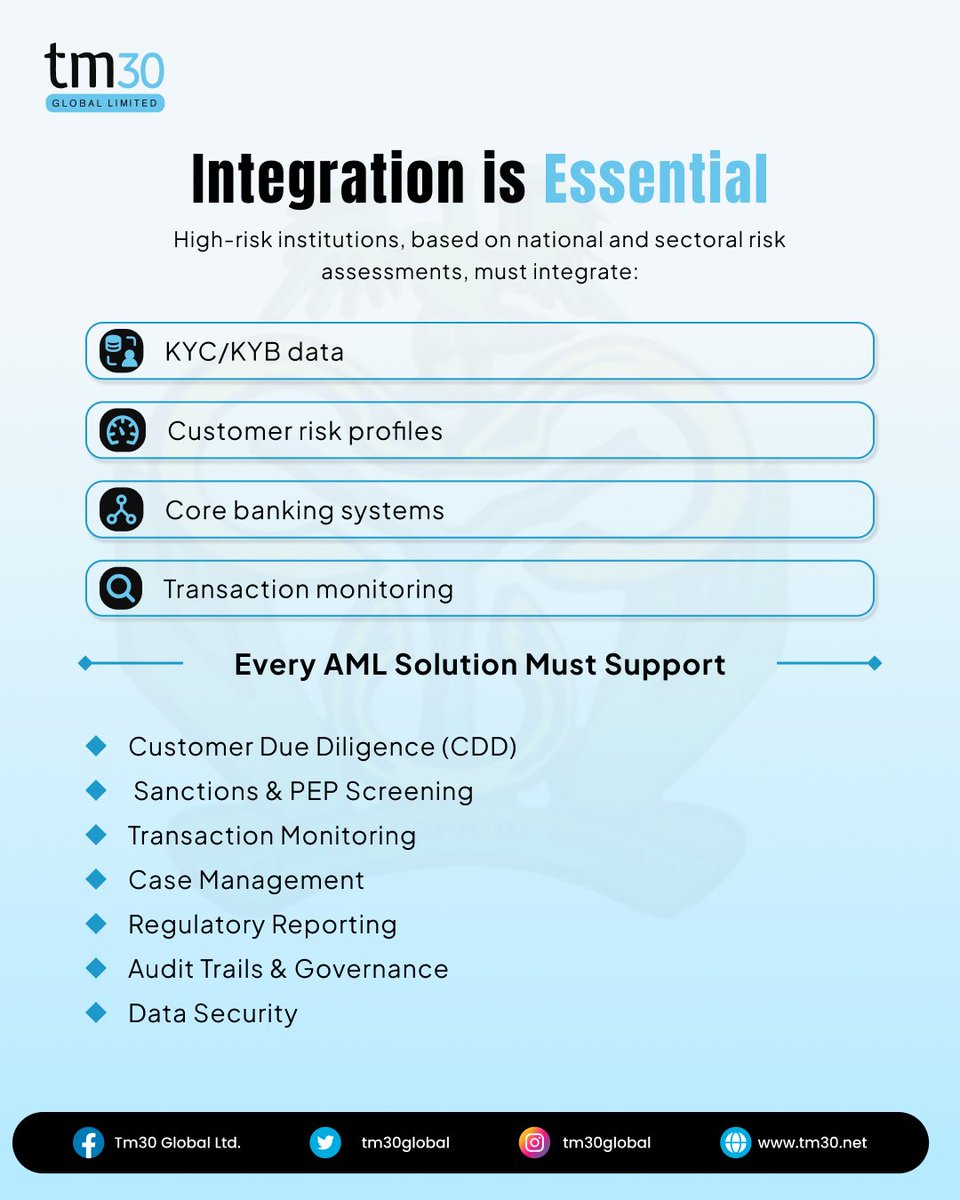 tm30
GLOBAL LIMITED

Integration is Essential

High-risk institutions, based on national and sectoral risk assessments, must integrate:

KYC/KYB data

Customer risk profiles

Core banking systems

Transaction monitoring

Every AML Solution Must Support

Customer Due Diligence (CDD)
Sanctions & PEP Screening
Transaction Monitoring
Case Management
Regulatory Reporting
Audit Trails & Governance
Data Security

Tm30 Global Ltd. tm30global tm30global www.tm30.net